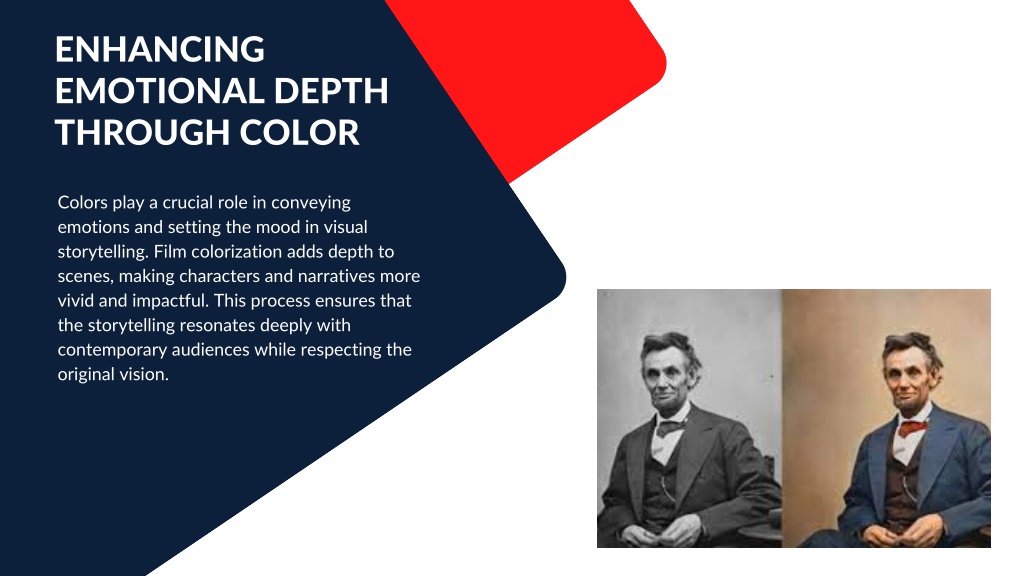 ENHANCING EMOTIONAL DEPTH THROUGH COLOR

Colors play a crucial role in conveying emotions and setting the mood in visual storytelling. Film colorization adds depth to scenes, making characters and narratives more vivid and impactful. This process ensures that the storytelling resonates deeply with contemporary audiences while respecting the original vision.